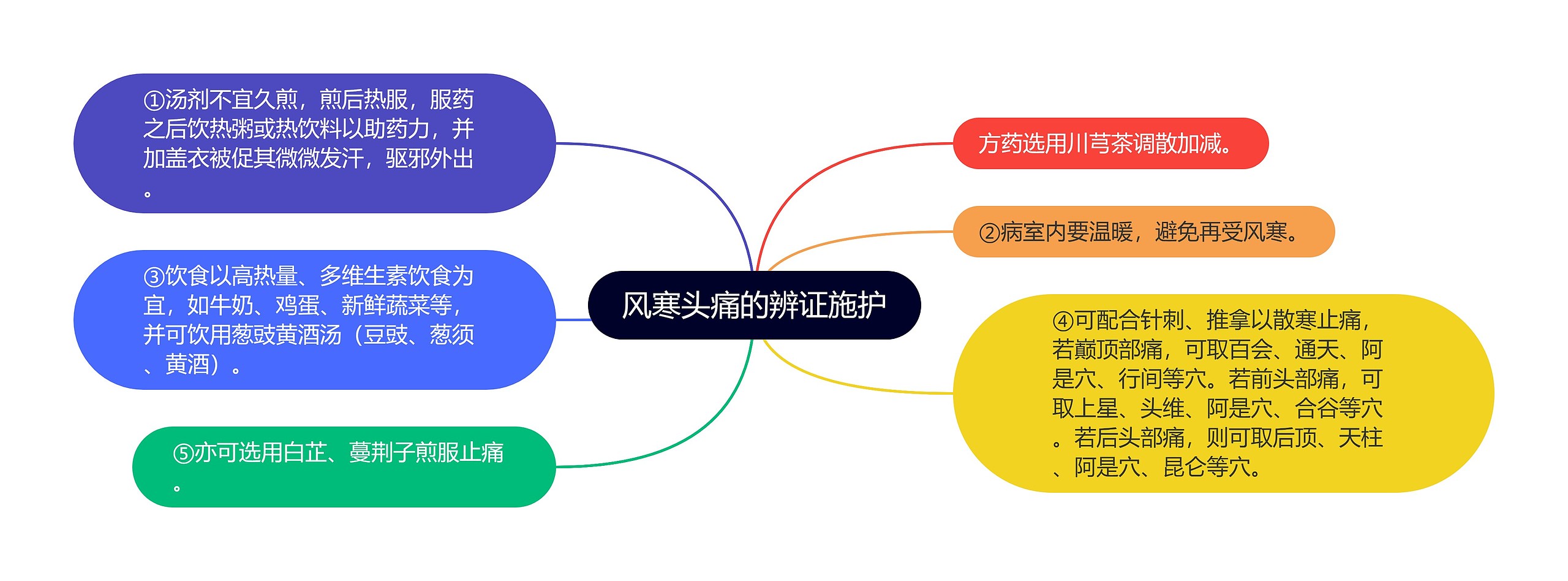 风寒头痛的辨证施护

①汤剂不宜久煎，煎后热服，服药之后饮热粥或热饮料以助药力，并加盖衣被促其微微发汗，驱邪外出。

③饮食以高热量、多维生素饮食为宜，如牛奶、鸡蛋、新鲜蔬菜等，并可饮用葱豉黄酒汤（豆豉、葱须、黄酒）。

⑤亦可选用白芷、蔓荆子煎服止痛。

方药选用川芎茶调散加减。

②病室内要温暖，避免再受风寒。

④可配合针刺、推拿以散寒止痛，若巅顶部痛，可取百会、通天、阿是穴、行间等穴。若前头部痛，可取上星、头维、阿是穴、合谷等穴。若后头部痛，则可取后顶、天柱、阿是穴、昆仑等穴。